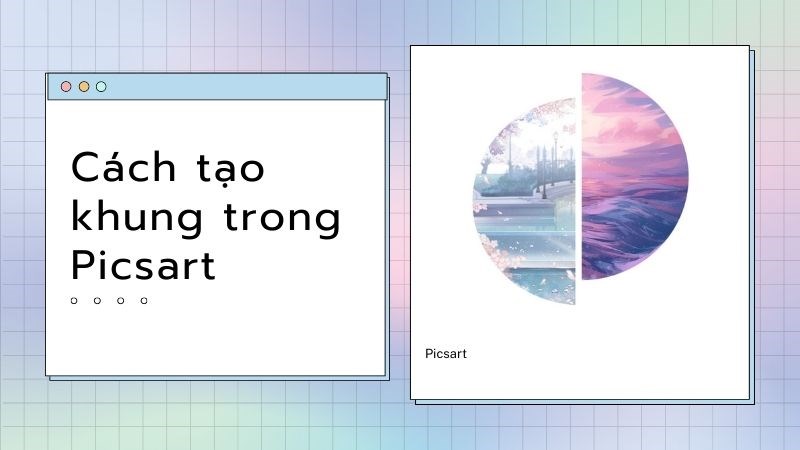 Cách tạo khung trong Picsart

Picsart